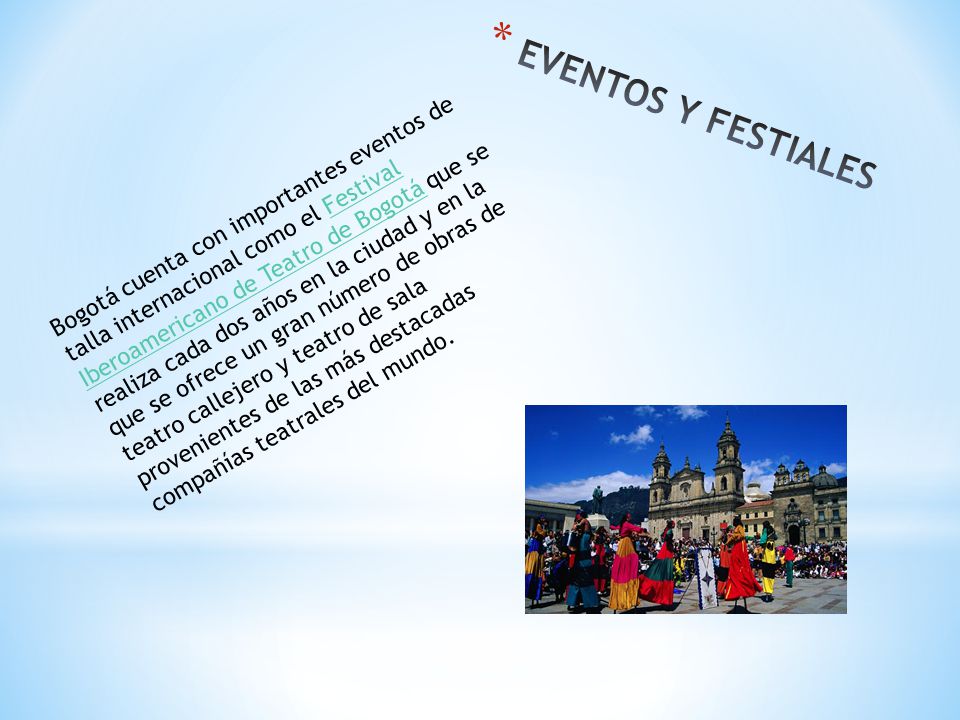 * EVENTOS Y FESTIALES

Bogotá cuenta con importantes eventos de talla internacional como el Festival Iberoamericano de Teatro de Bogotá que se realiza cada dos años en la ciudad y en la que se ofrece un gran número de obras de teatro callejero y teatro de sala provenientes de las más destacadas compañías teatrales del mundo.